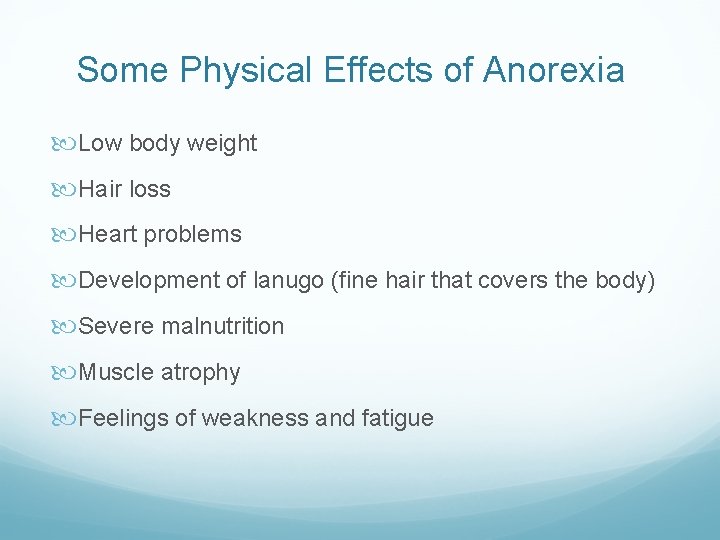 Some Physical Effects of Anorexia

Low body weight

Hair loss

Heart problems

Development of lanugo (fine hair that covers the body)

Severe malnutrition

Muscle atrophy

Feelings of weakness and fatigue